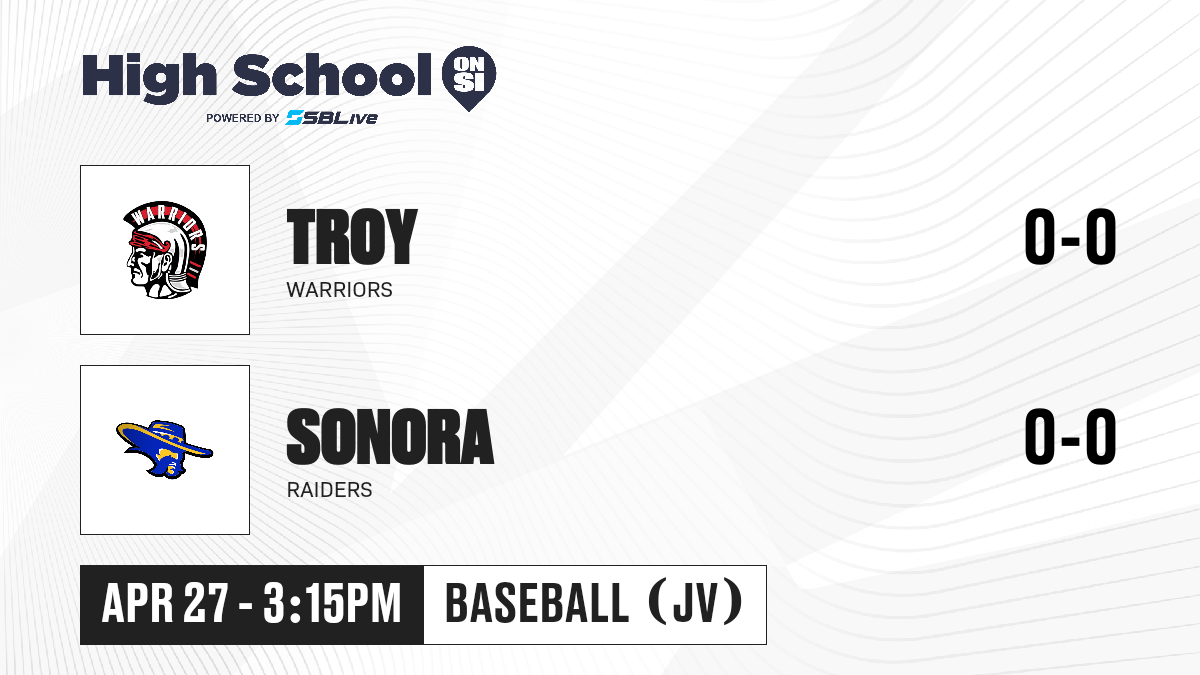 High School ON SI
POWERED BY SBLive

WARRIORS

TROY
WARRIORS
0-0

SONORA
RAIDERS
0-0

APR 27 - 3:15PM
BASEBALL (JV)